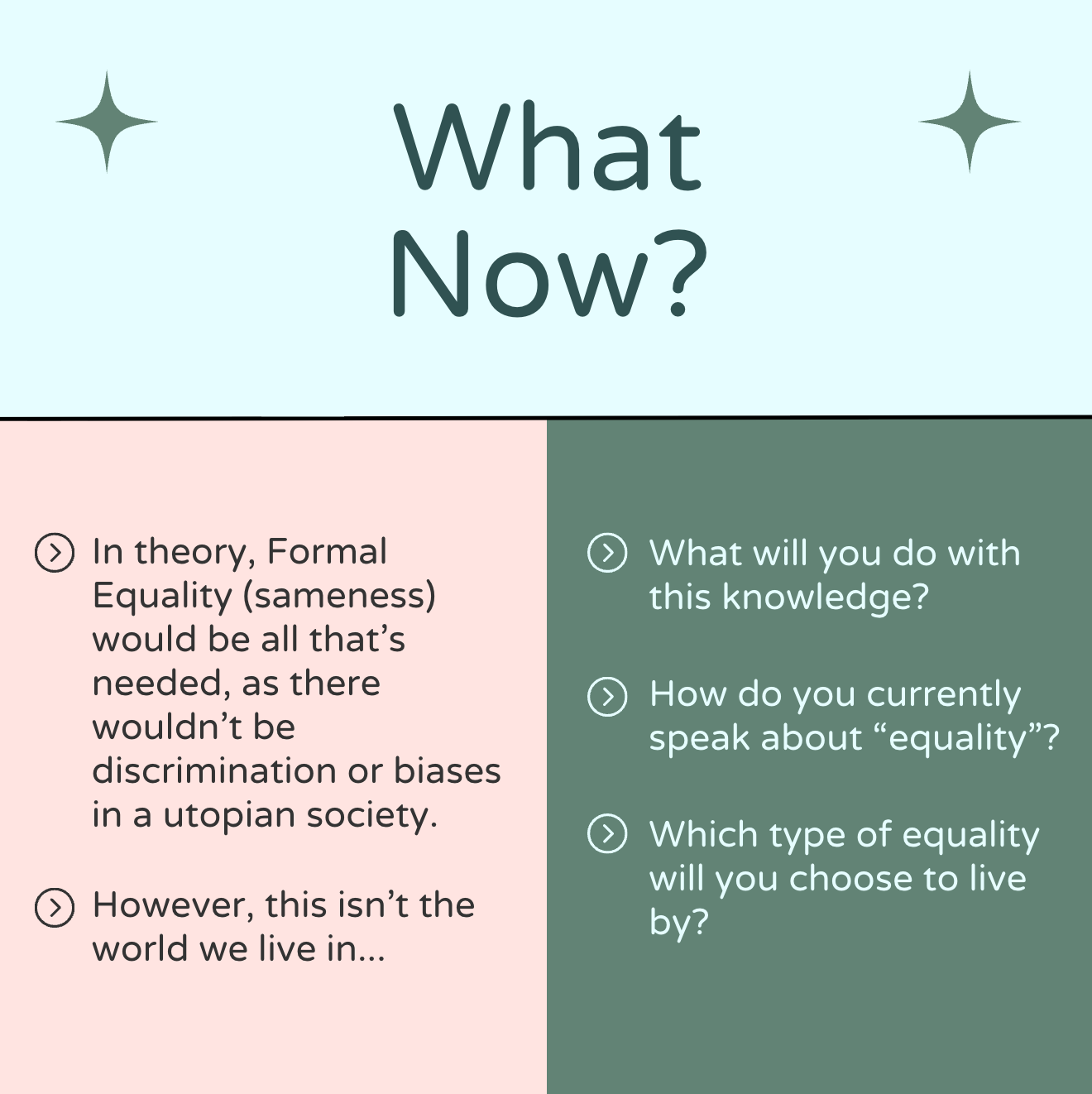 What Now?

In theory, Formal Equality (sameness) would be all that’s needed, as there wouldn’t be discrimination or biases in a utopian society.

However, this isn’t the world we live in...

What will you do with this knowledge?

How do you currently speak about “equality”?

Which type of equality will you choose to live by?